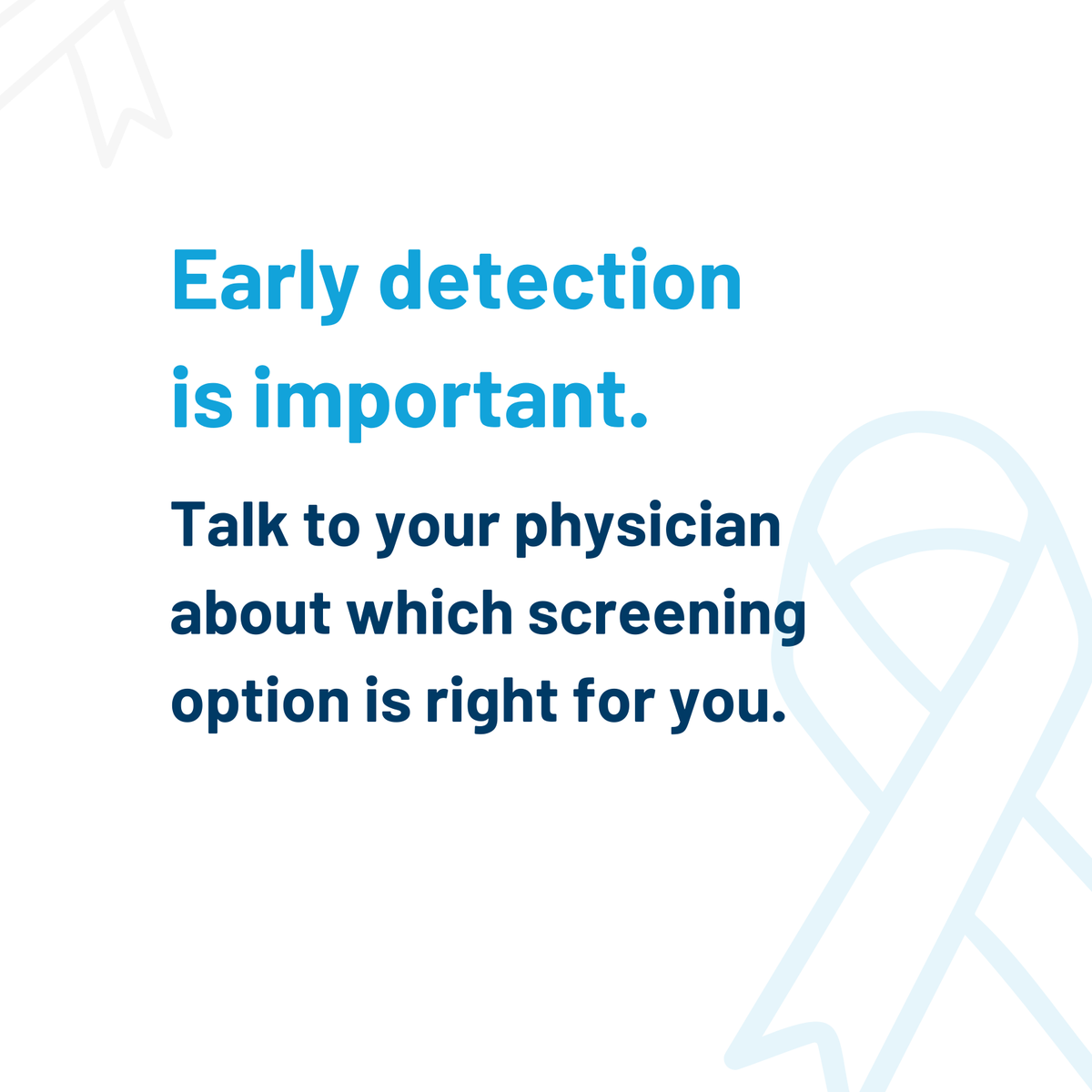 Early detection is important.

Talk to your physician about which screening option is right for you.